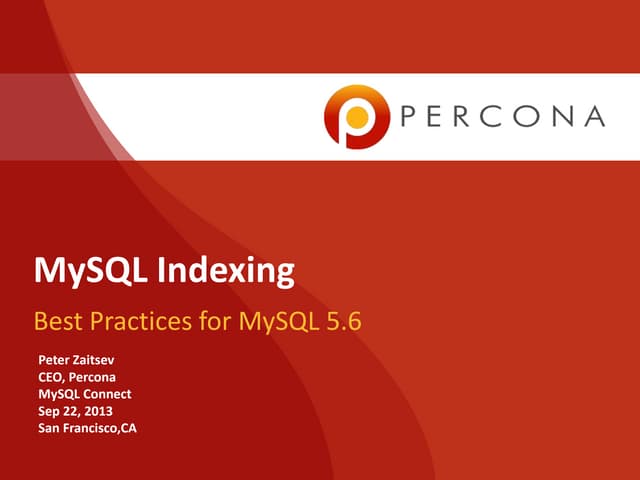 PERCONA

MySQL Indexing

Best Practices for MySQL 5.6

Peter Zaitsev
CEO, Percona
MySQL Connect
Sep 22, 2013
San Francisco,CA